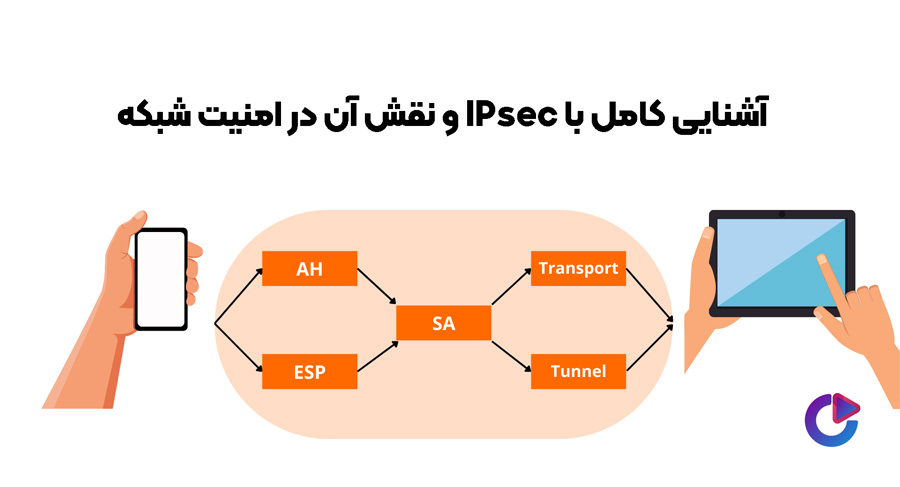 آشنایی کامل با IPsec و نقش آن در امنیت شبکه

AH

ESP

SA

Transport

Tunnel